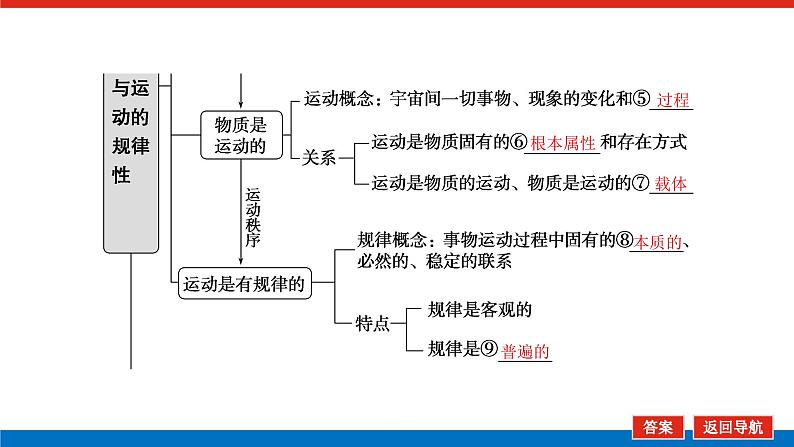 与运动的规律性

物质是运动的

运动概念：宇宙间一切事物、现象的变化和⑤过程

关系

运动是物质固有的⑥根本属性和存在方式

运动是物质的运动、物质是运动的⑦载体

运动秩序

运动是有规律的

规律概念：事物运动过程中固有的⑧本质的、必然的、稳定的联系

特点

规律是客观的

规律是⑨普遍的

答案

返回导航